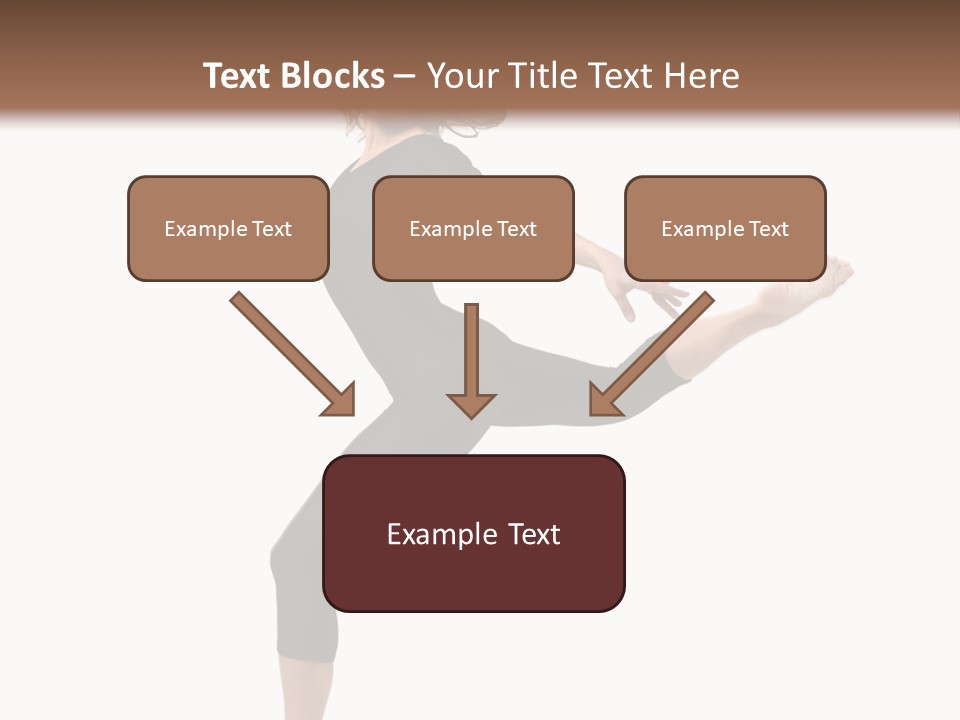 Text Blocks – Your Title Text Here

Example Text

Example Text

Example Text

Example Text